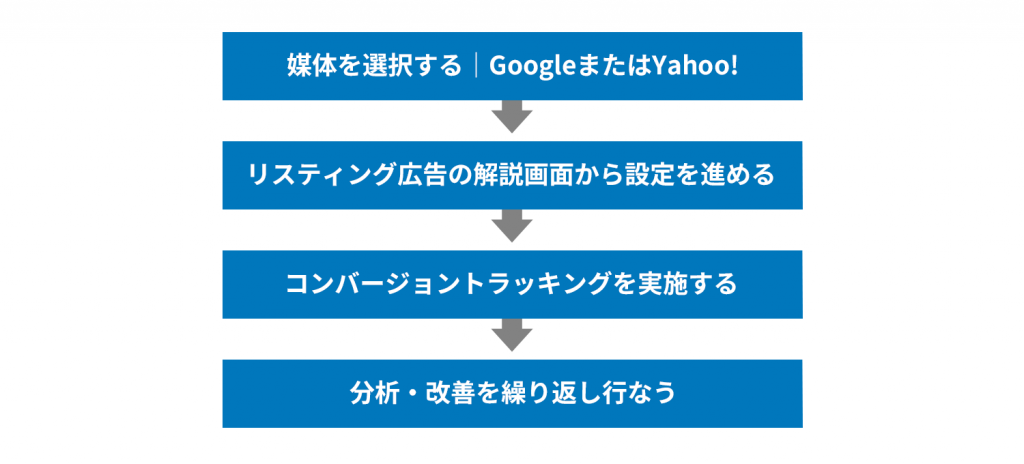 媒体を選択する｜GoogleまたはYahoo!

リスティング広告の解説画面から設定を進める

コンバージョントラッキングを実施する

分析・改善を繰り返し行なう